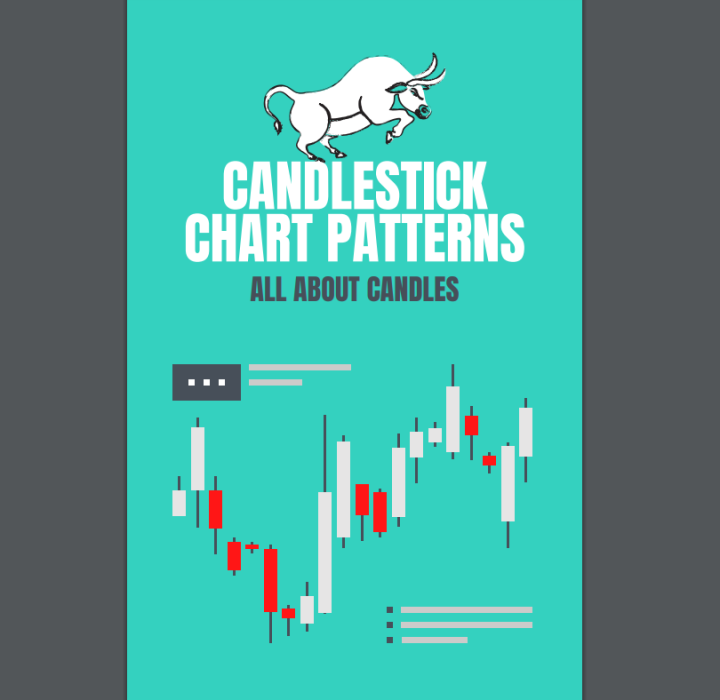 CANDLESTICK CHART PATTERNS

ALL ABOUT CANDLES